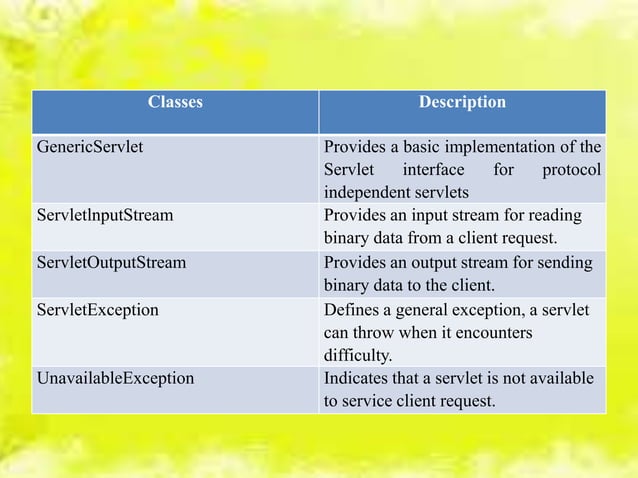 | Classes | Description |
|---|---|
| GenericServlet | Provides a basic implementation of the Servlet interface for protocol independent servlets |
| ServletInputStream | Provides an input stream for reading binary data from a client request. |
| ServletOutputStream | Provides an output stream for sending binary data to the client. |
| ServletException | Defines a general exception, a servlet can throw when it encounters difficulty. |
| UnavailableException | Indicates that a servlet is not available to service client request. |